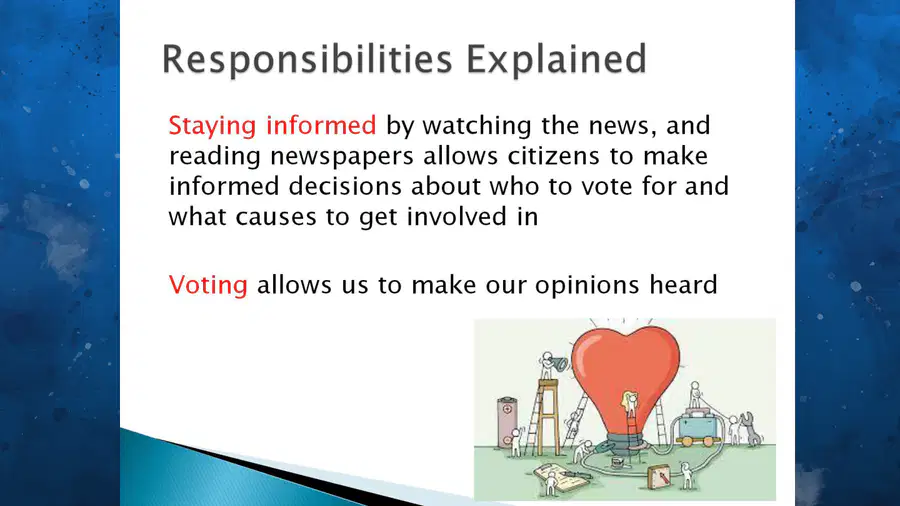 Responsibilities Explained

Staying informed by watching the news, and reading newspapers allows citizens to make informed decisions about who to vote for and what causes to get involved in

Voting allows us to make our opinions heard